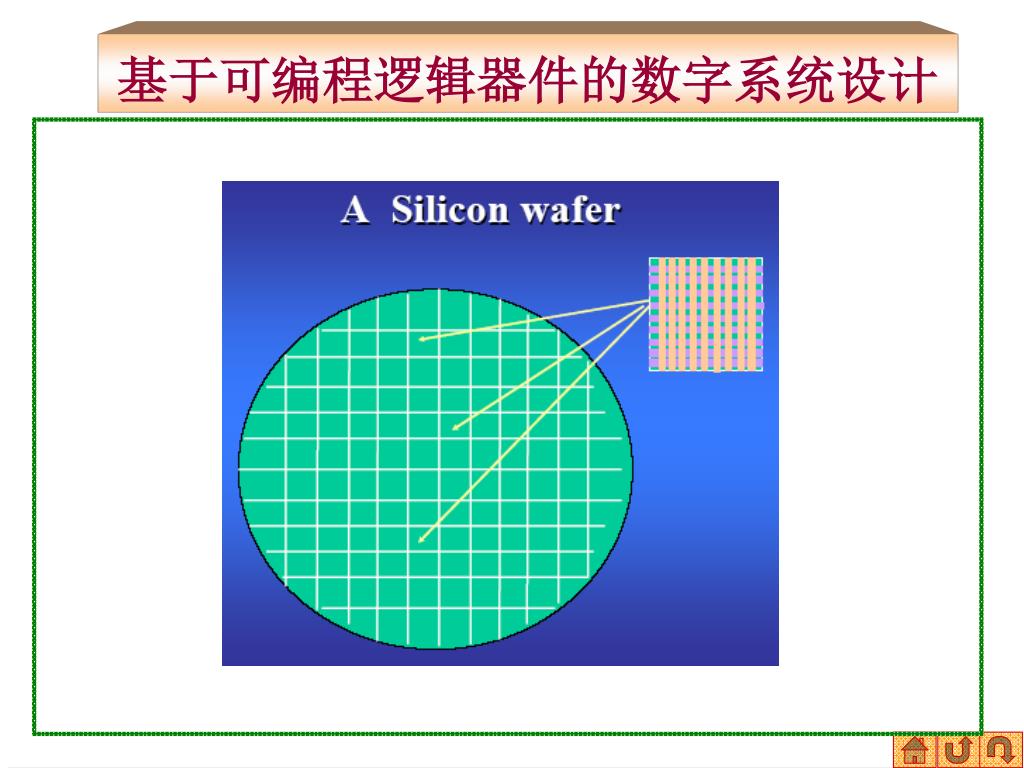 基于可编程逻辑器件的数字系统设计

A Silicon wafer